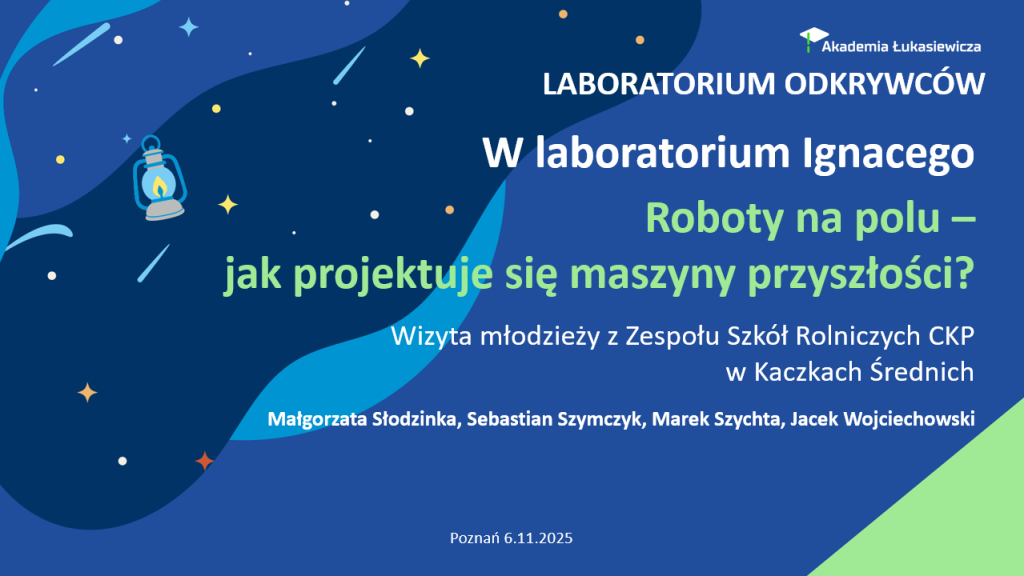 Akademia Łukasiewicza

LABORATORIUM ODKRYWCÓW

W laboratorium Ignacego

Roboty na polu – jak projektuje się maszyny przyszłości?

Wizyta młodzieży z Zespołu Szkół Rolniczych CKP w Kaczkach Średnich

Małgorzata Słodzinka, Sebastian Szymczyk, Marek Szychta, Jacek Wojciechowski

Poznań 6.11.2025